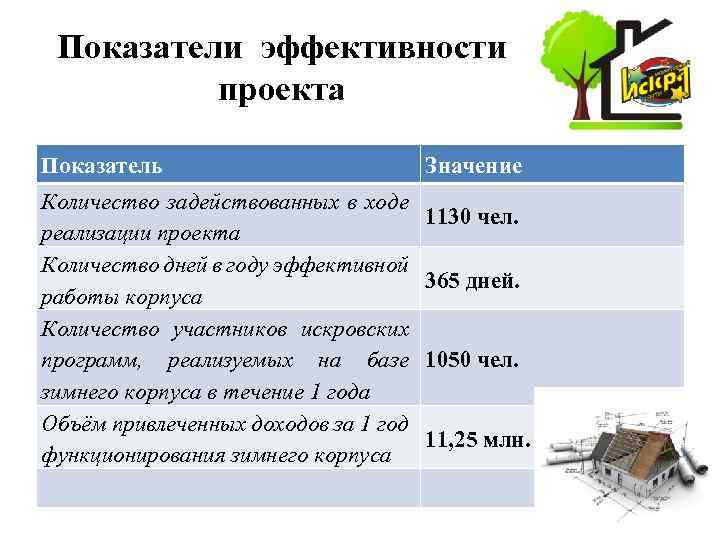 Показатели эффективности проекта

ИСКРА

| Показатель | Значение |
|---|---|
| Количество задействованных в ходе реализации проекта | 1130 чел. |
| Количество дней в году эффективной работы корпуса | 365 дней. |
| Количество участников искровских программ, реализуемых на базе зимнего корпуса в течение 1 года | 1050 чел. |
| Объём привлеченных доходов за 1 год функционирования зимнего корпуса | 11,25 млн. |
| | |